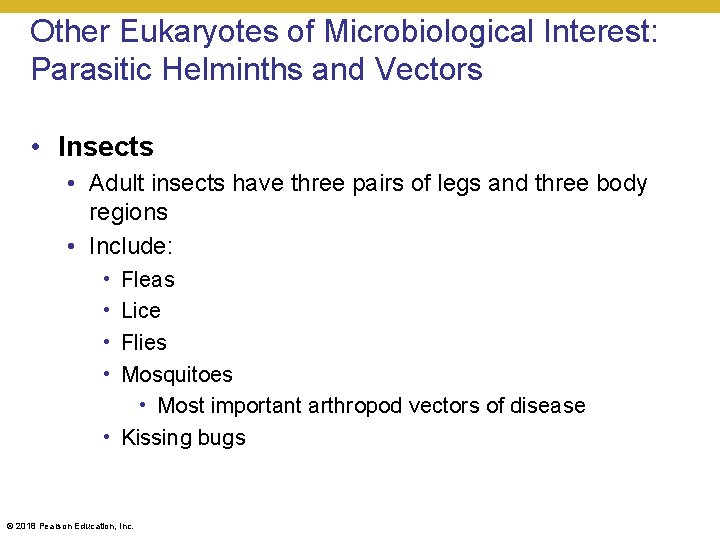 Other Eukaryotes of Microbiological Interest: Parasitic Helminths and Vectors

• Insects
  • Adult insects have three pairs of legs and three body regions
  • Include:
    • Fleas
    • Lice
    • Flies
    • Mosquitoes
      • Most important arthropod vectors of disease
    • Kissing bugs

© 2018 Pearson Education, Inc.